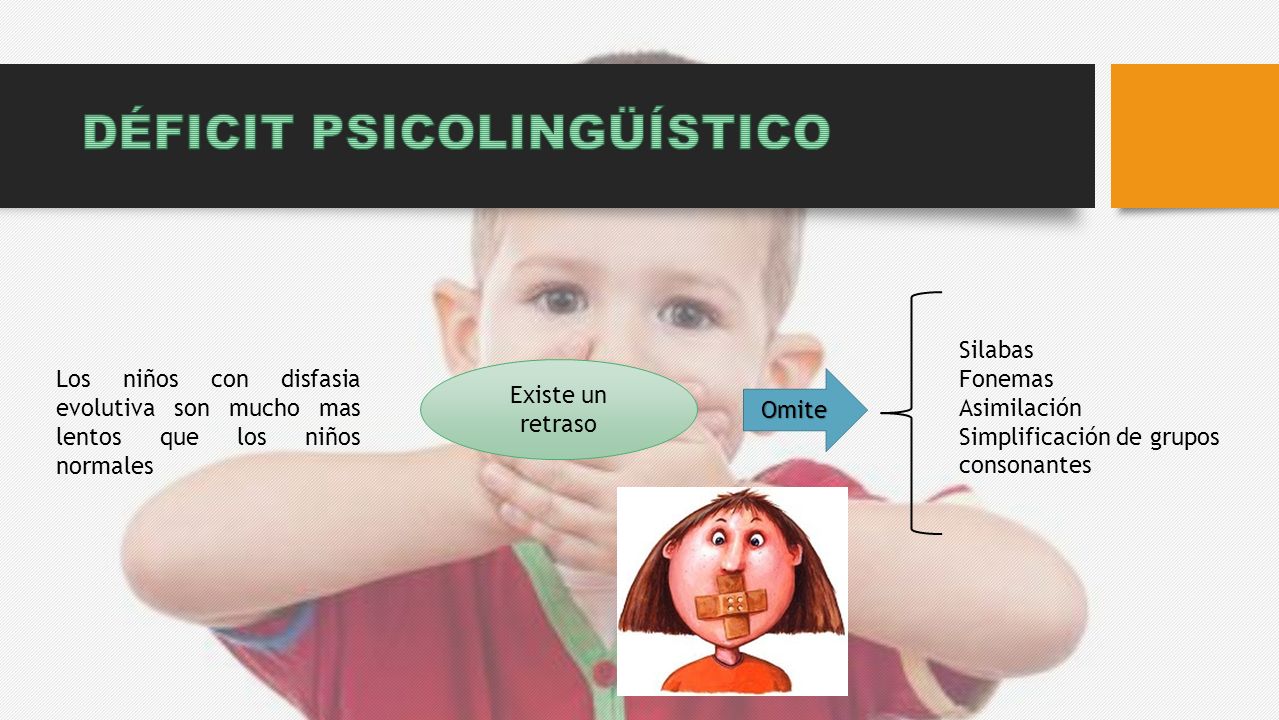 DÉFICIT PSICOLINGÜÍSTICO

Los niños con disfasia evolutiva son mucho mas lentos que los niños normales

Existe un retraso

Omite

Silabas
Fonemas
Asimilación
Simplificación de grupos consonantes